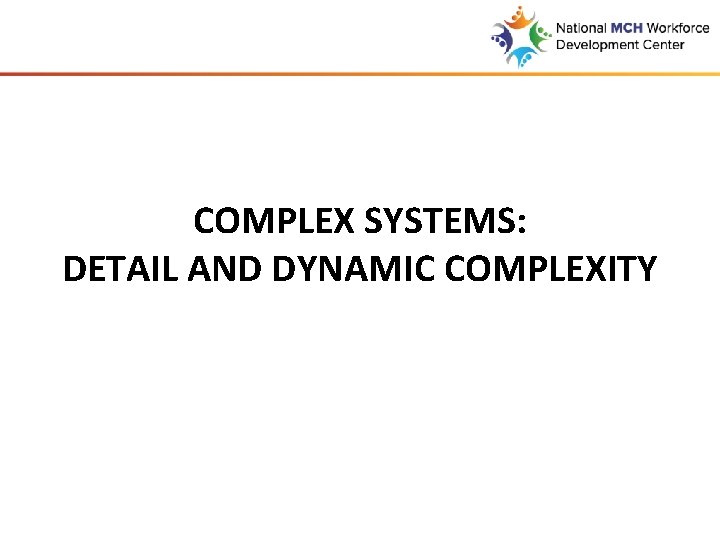 National MCH Workforce Development Center

COMPLEX SYSTEMS:
DETAIL AND DYNAMIC COMPLEXITY